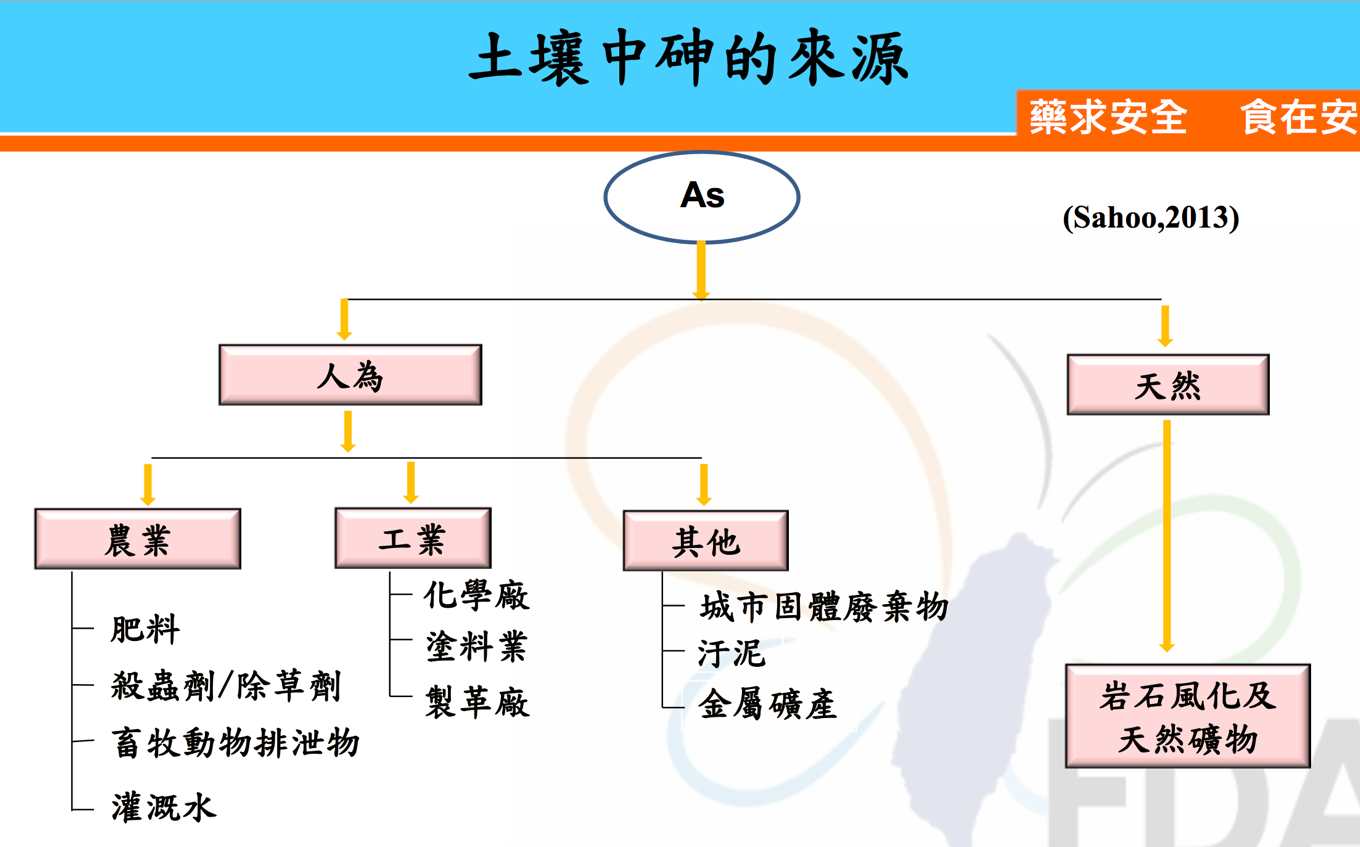 土壤中砷的來源

藥求安全 食在安

As

(Sahoo,2013)

人為

天然

農業

工業

其他

肥料
殺蟲劑/除草劑
畜牧動物排泄物
灌溉水

化學廠
塗料業
製革廠

城市固體廢棄物
汙泥
金屬礦產

岩石風化及天然礦物

FDA